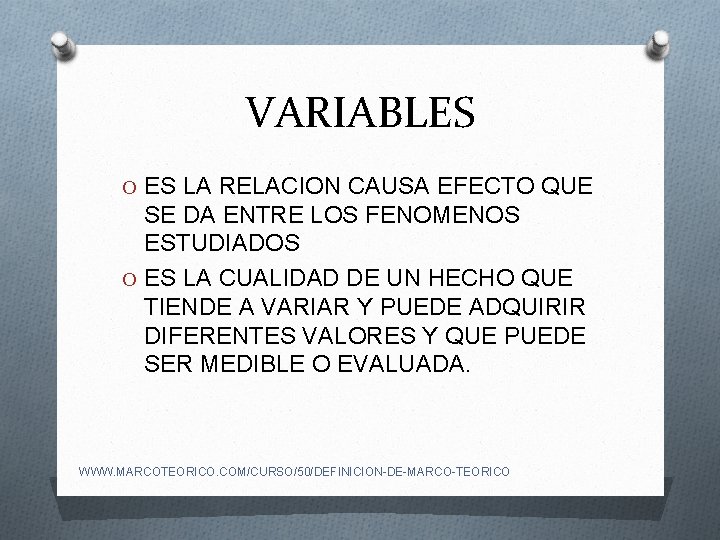 VARIABLES

O ES LA RELACION CAUSA EFECTO QUE SE DA ENTRE LOS FENOMENOS ESTUDIADOS

O ES LA CUALIDAD DE UN HECHO QUE TIENDE A VARIAR Y PUEDE ADQUIRIR DIFERENTES VALORES Y QUE PUEDE SER MEDIBLE O EVALUADA.

WWW.MARCOTEORICO.COM/CURSO/50/DEFINICION-DE-MARCO-TEORICO